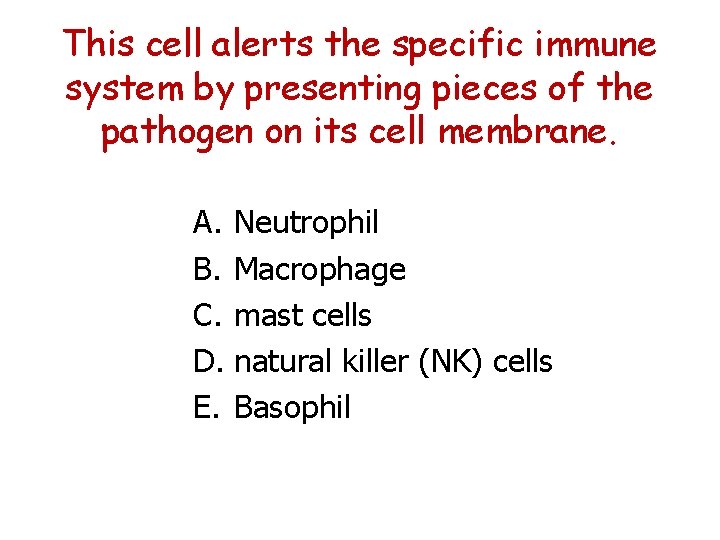 This cell alerts the specific immune system by presenting pieces of the pathogen on its cell membrane.

A. Neutrophil
B. Macrophage
C. mast cells
D. natural killer (NK) cells
E. Basophil